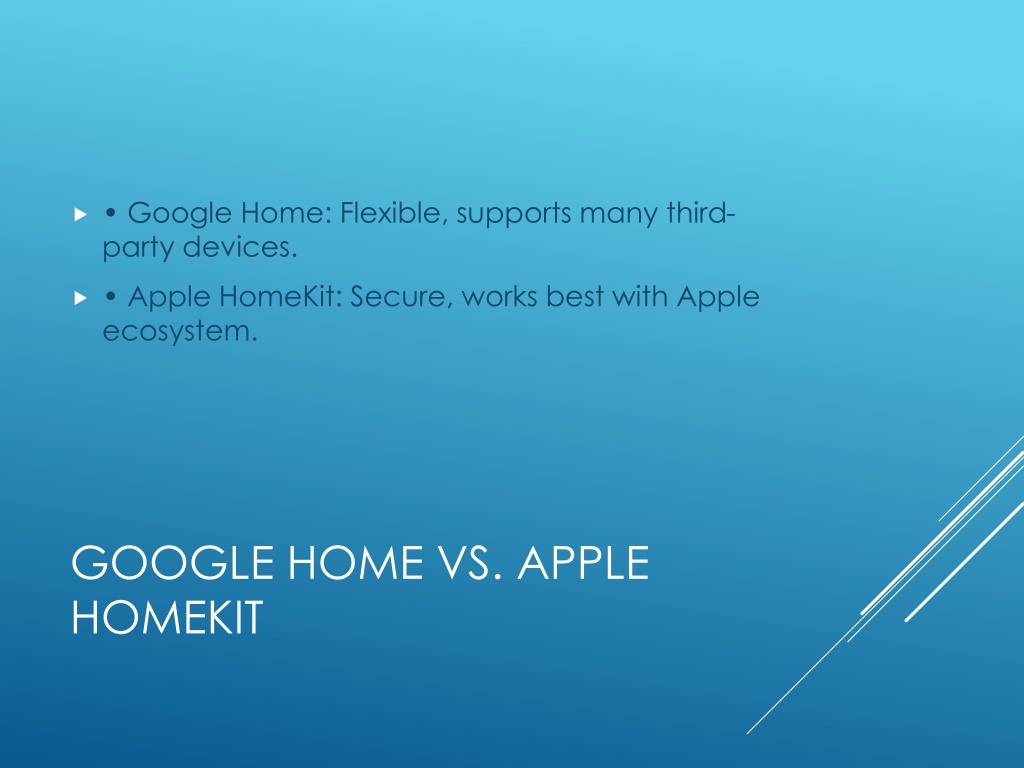 • Google Home: Flexible, supports many third-party devices.

• Apple HomeKit: Secure, works best with Apple ecosystem.

GOOGLE HOME VS. APPLE HOMEKIT